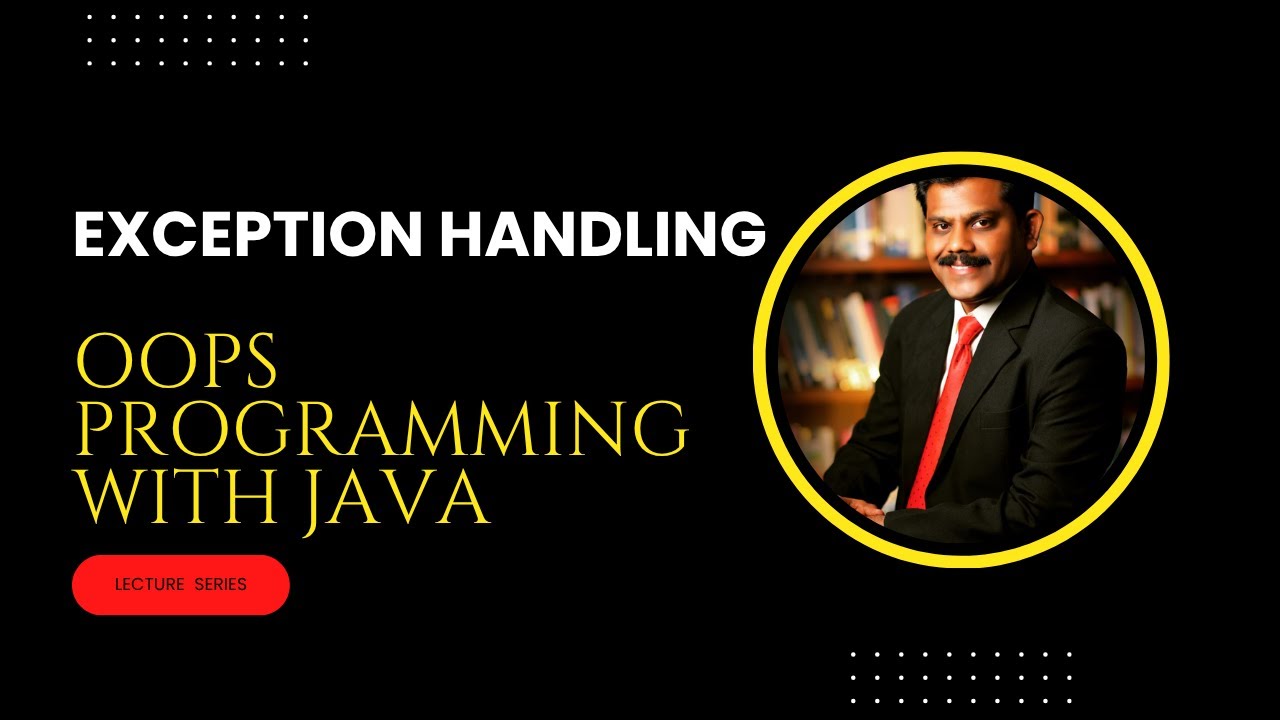 EXCEPTION HANDLING

OOPS PROGRAMMING WITH JAVA

LECTURE SERIES